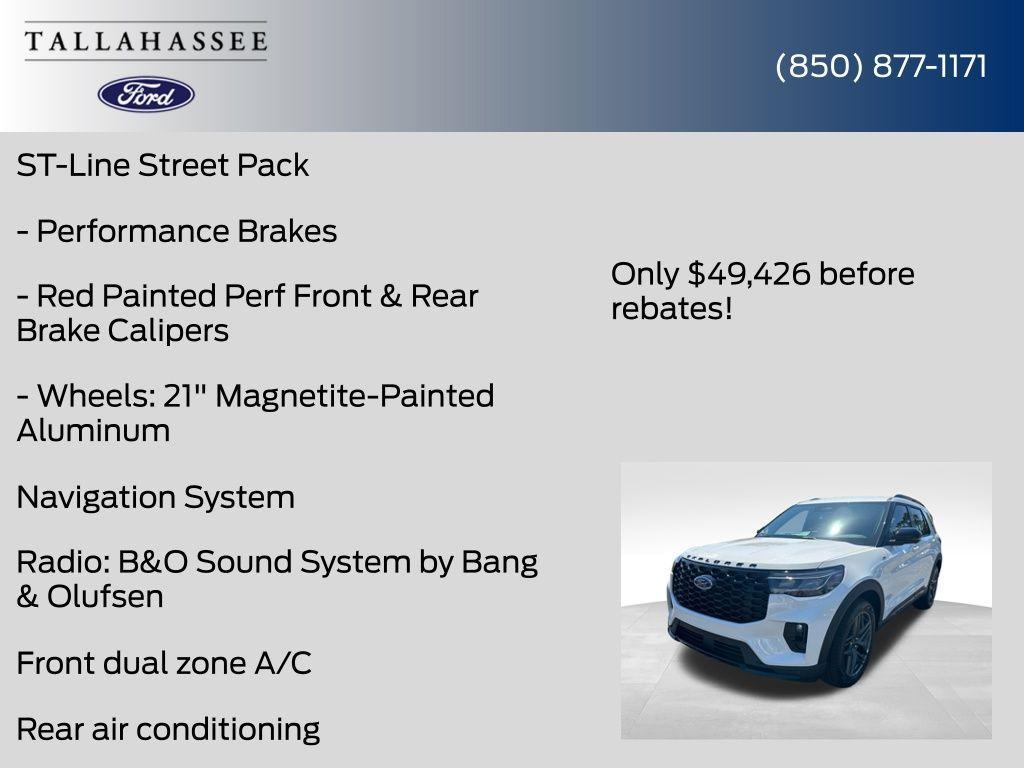 TALLAHASSEE

Ford

(850) 877-1171

ST-Line Street Pack

- Performance Brakes

- Red Painted Perf Front & Rear Brake Calipers

- Wheels: 21" Magnetite-Painted Aluminum

Navigation System

Radio: B&O Sound System by Bang & Olufsen

Front dual zone A/C

Rear air conditioning

Only $49,426 before rebates!

EXPLORER